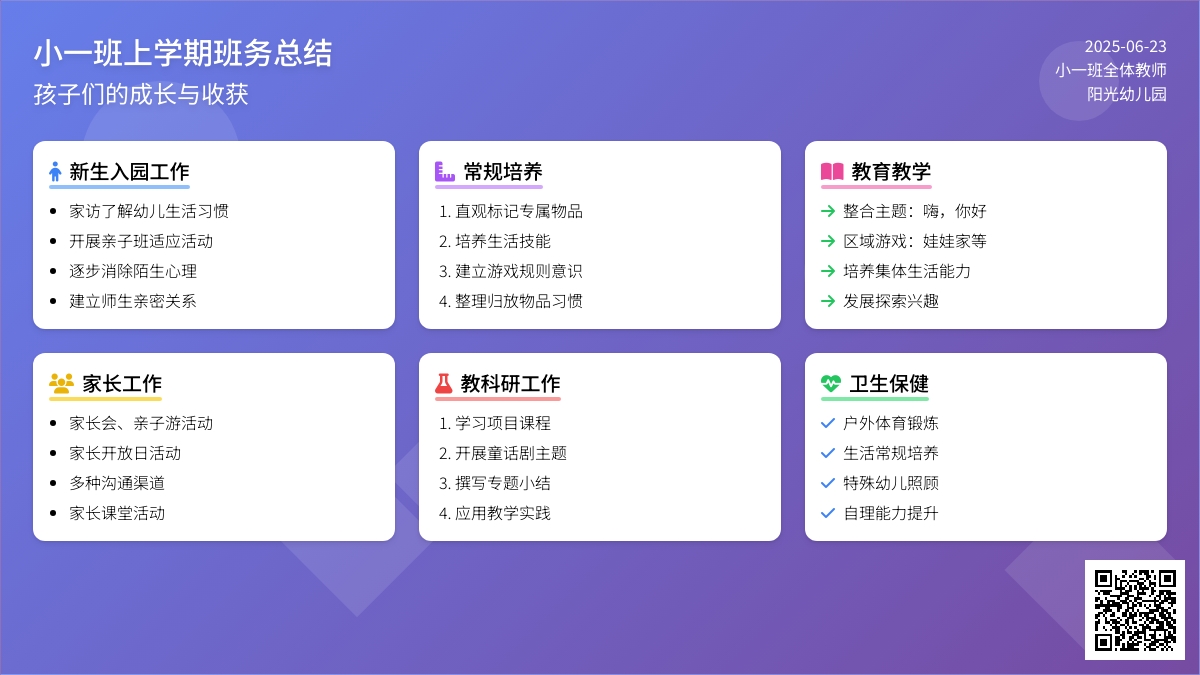 小一班上学期班务总结
孩子们的成长与收获

2025-06-23
小一班全体教师
阳光幼儿园

新生入园工作
- 家访了解幼儿生活习惯
- 开展亲子班适应活动
- 逐步消除陌生心理
- 建立师生亲密关系

常规培养
1. 直观标记专属物品
2. 培养生活技能
3. 建立游戏规则意识
4. 整理归放物品习惯

教育教学
→ 整合主题：嗨，你好
→ 区域游戏：娃娃家等
→ 培养集体生活能力
→ 发展探索兴趣

家长工作
- 家长会、亲子游活动
- 家长开放日活动
- 多种沟通渠道
- 家长课堂活动

教科研工作
1. 学习项目课程
2. 开展童话剧主题
3. 撰写专题小结
4. 应用教学实践

卫生保健
✓ 户外体育锻炼
✓ 生活常规培养
✓ 特殊幼儿照顾
✓ 自理能力提升